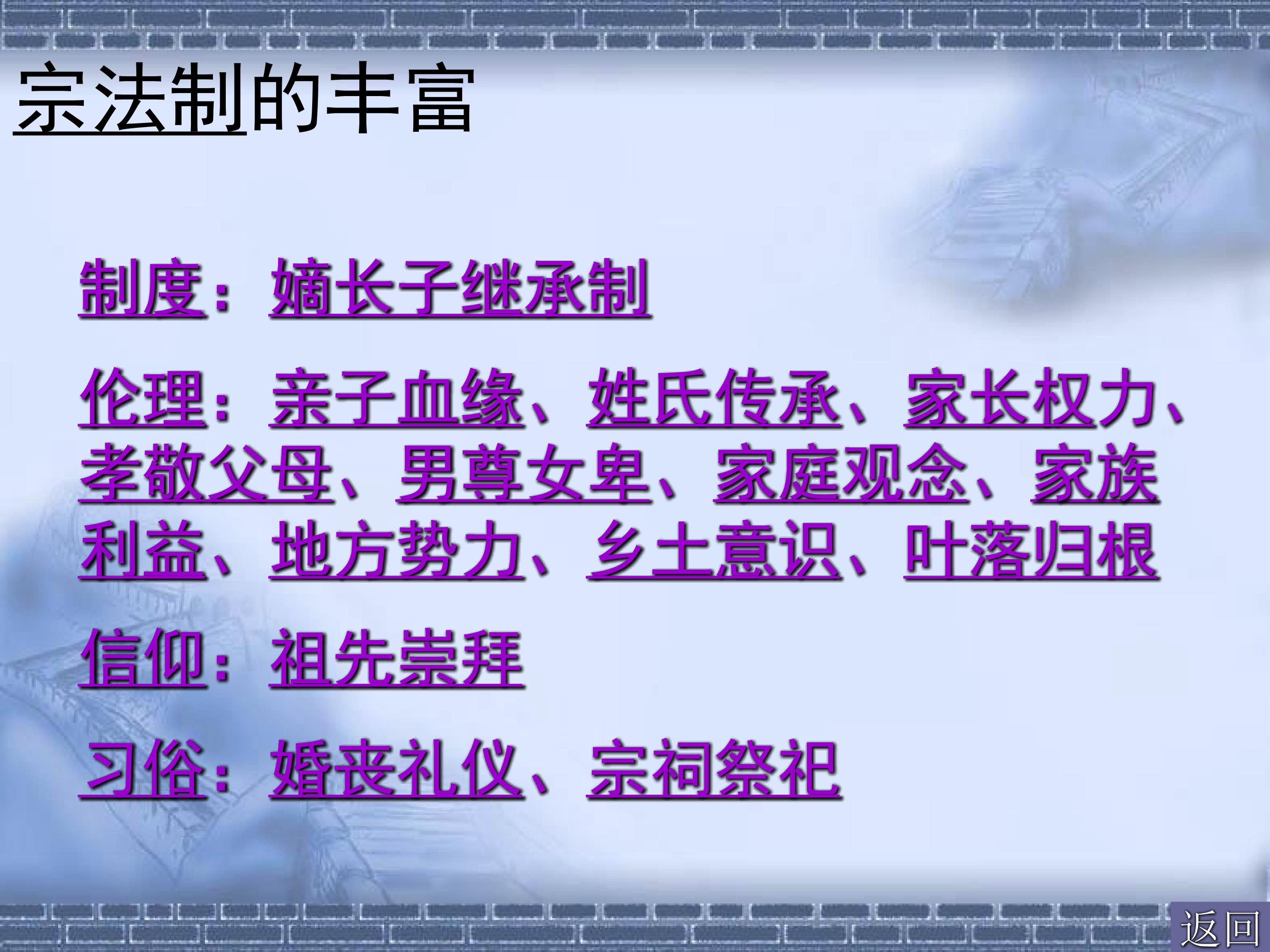 宗法制的丰富

制度：嫡长子继承制

伦理：亲子血缘、姓氏传承、家长权力、孝敬父母、男尊女卑、家庭观念、家族利益、地方势力、乡土意识、叶落归根

信仰：祖先崇拜

习俗：婚丧礼仪、宗祠祭祀

返回